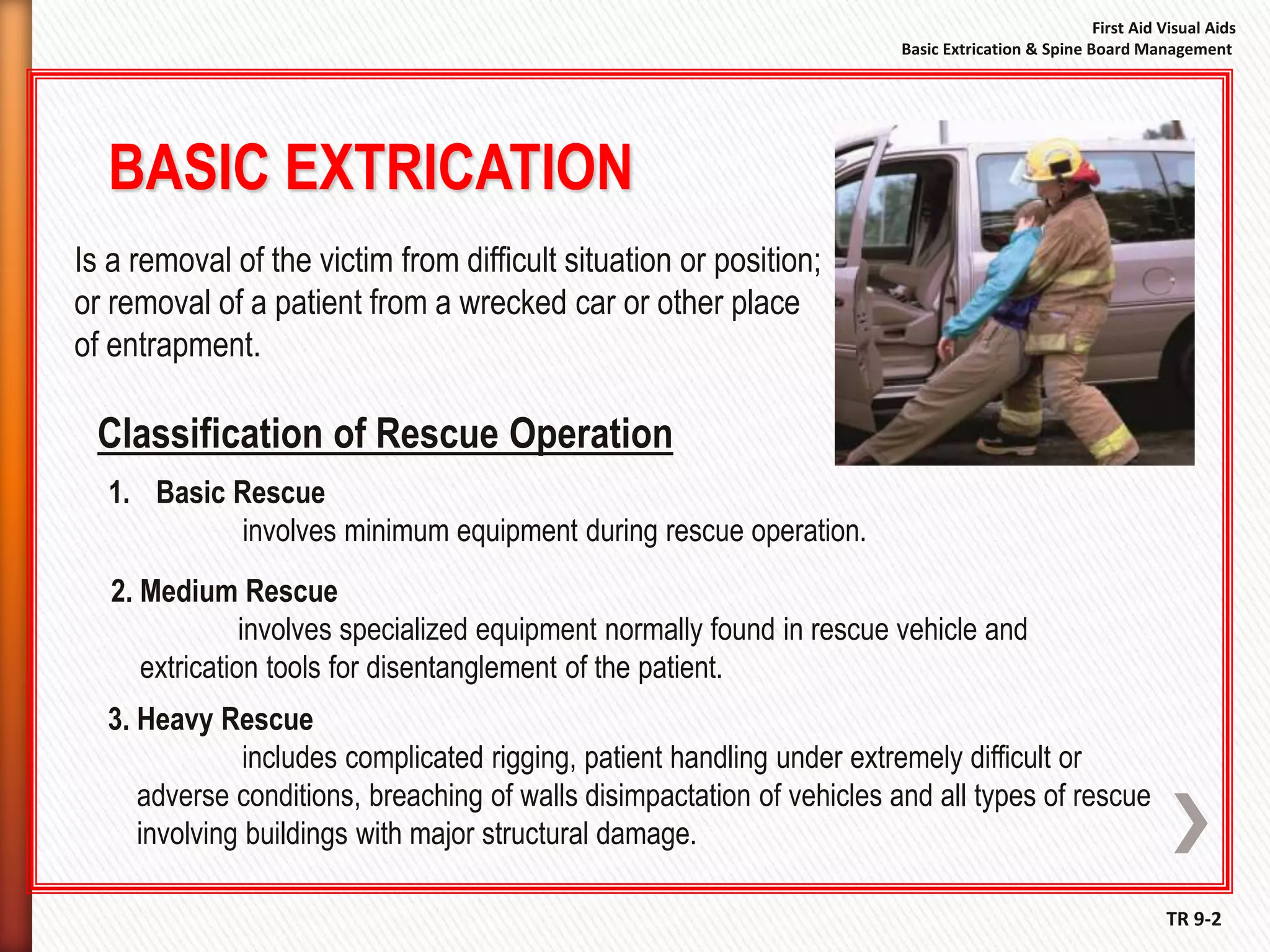 First Aid Visual Aids
Basic Extrication & Spine Board Management

BASIC EXTRICATION

Is a removal of the victim from difficult situation or position; or removal of a patient from a wrecked car or other place of entrapment.

Classification of Rescue Operation

1. Basic Rescue
involves minimum equipment during rescue operation.

2. Medium Rescue
involves specialized equipment normally found in rescue vehicle and extrication tools for disentanglement of the patient.

3. Heavy Rescue
includes complicated rigging, patient handling under extremely difficult or adverse conditions, breaching of walls disimpactation of vehicles and all types of rescue involving buildings with major structural damage.

TR 9-2